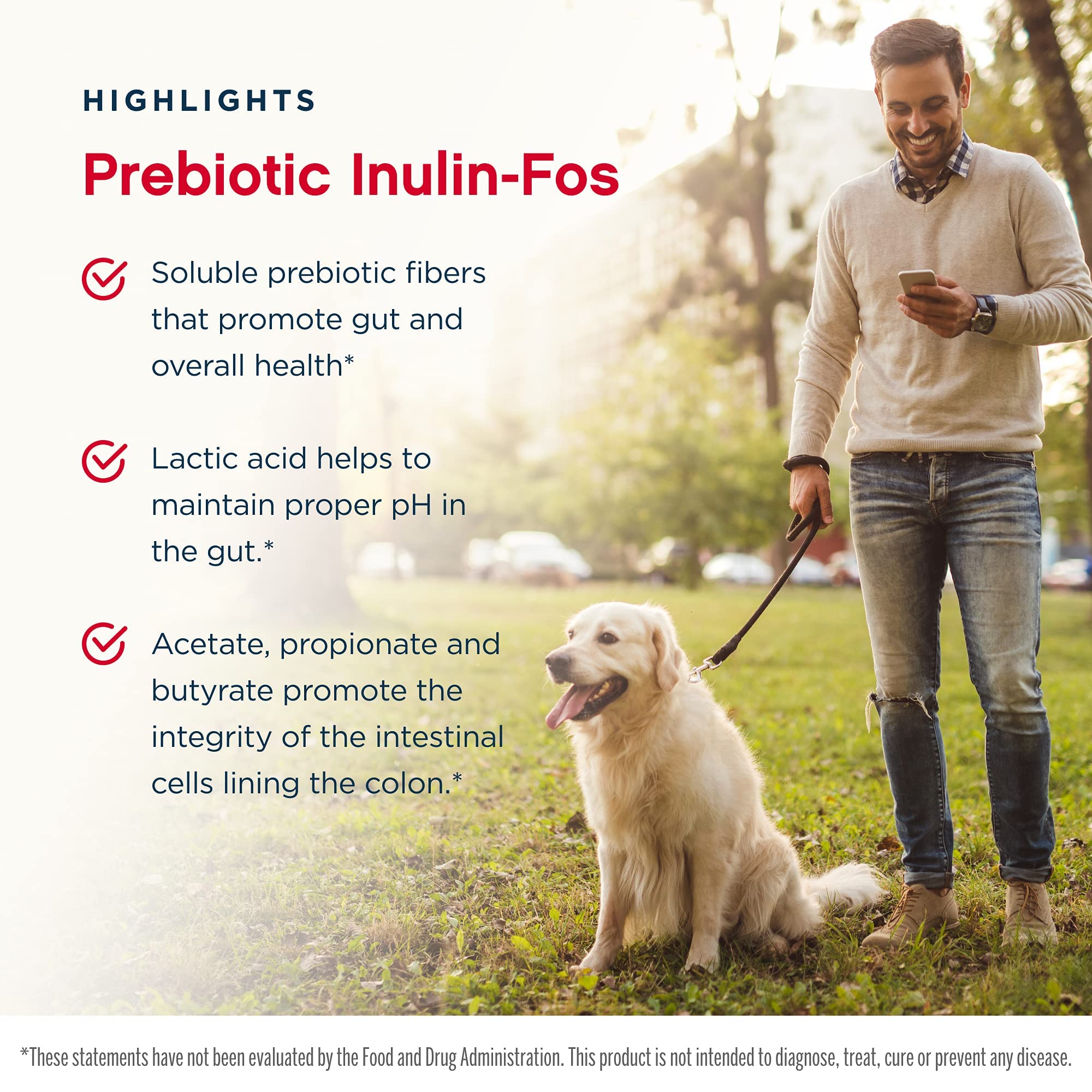 HIGHLIGHTS

Prebiotic Inulin-Fos

Soluble prebiotic fibers that promote gut and overall health*

Lactic acid helps to maintain proper pH in the gut.*

Acetate, propionate and butyrate promote the integrity of the intestinal cells lining the colon.*

*These statements have not been evaluated by the Food and Drug Administration. This product is not intended to diagnose, treat, cure or prevent any disease.